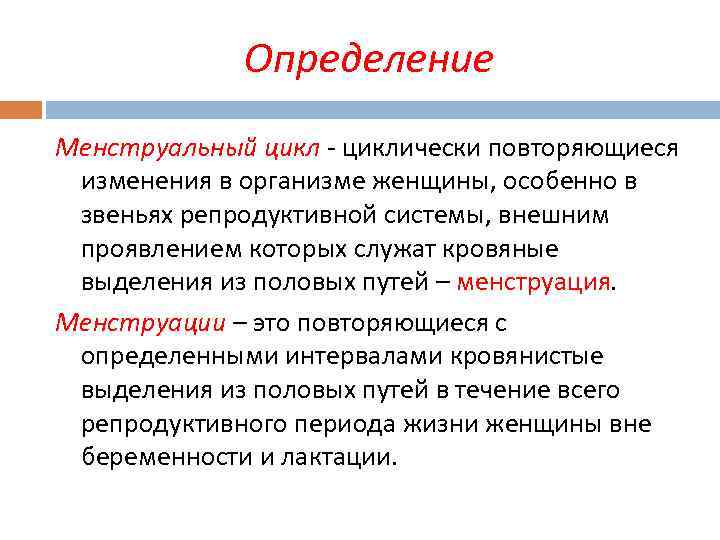 Определение

Менструальный цикл - циклически повторяющиеся изменения в организме женщины, особенно в звеньях репродуктивной системы, внешним проявлением которых служат кровяные выделения из половых путей – менструация.

Менструации – это повторяющиеся с определенными интервалами кровянистые выделения из половых путей в течение всего репродуктивного периода жизни женщины вне беременности и лактации.